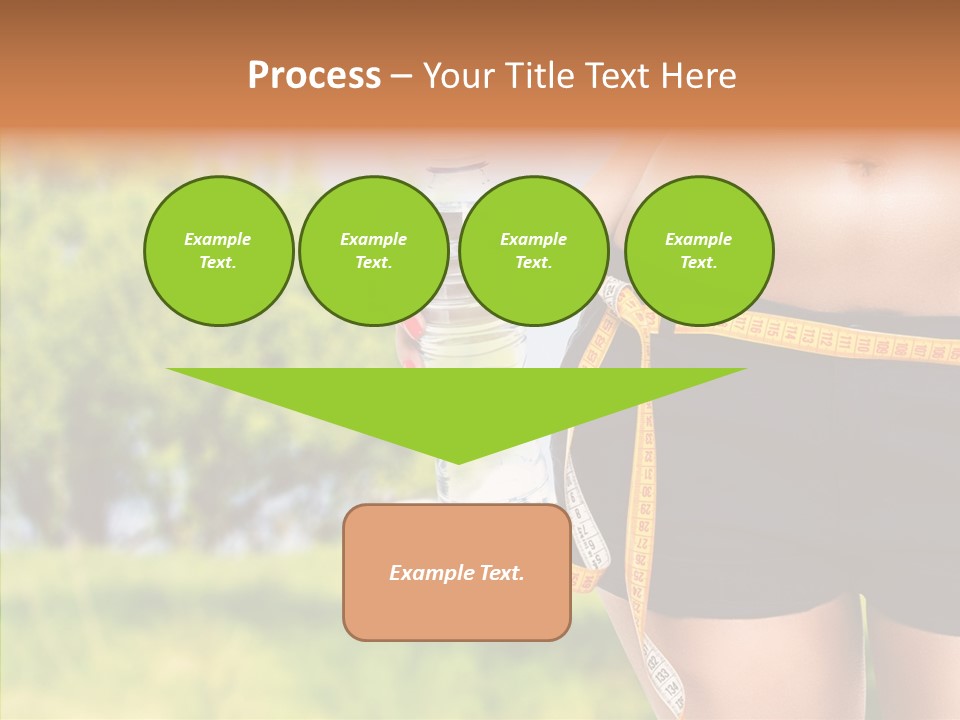 Process – Your Title Text Here

Example Text.

Example Text.

Example Text.

Example Text.

Example Text.